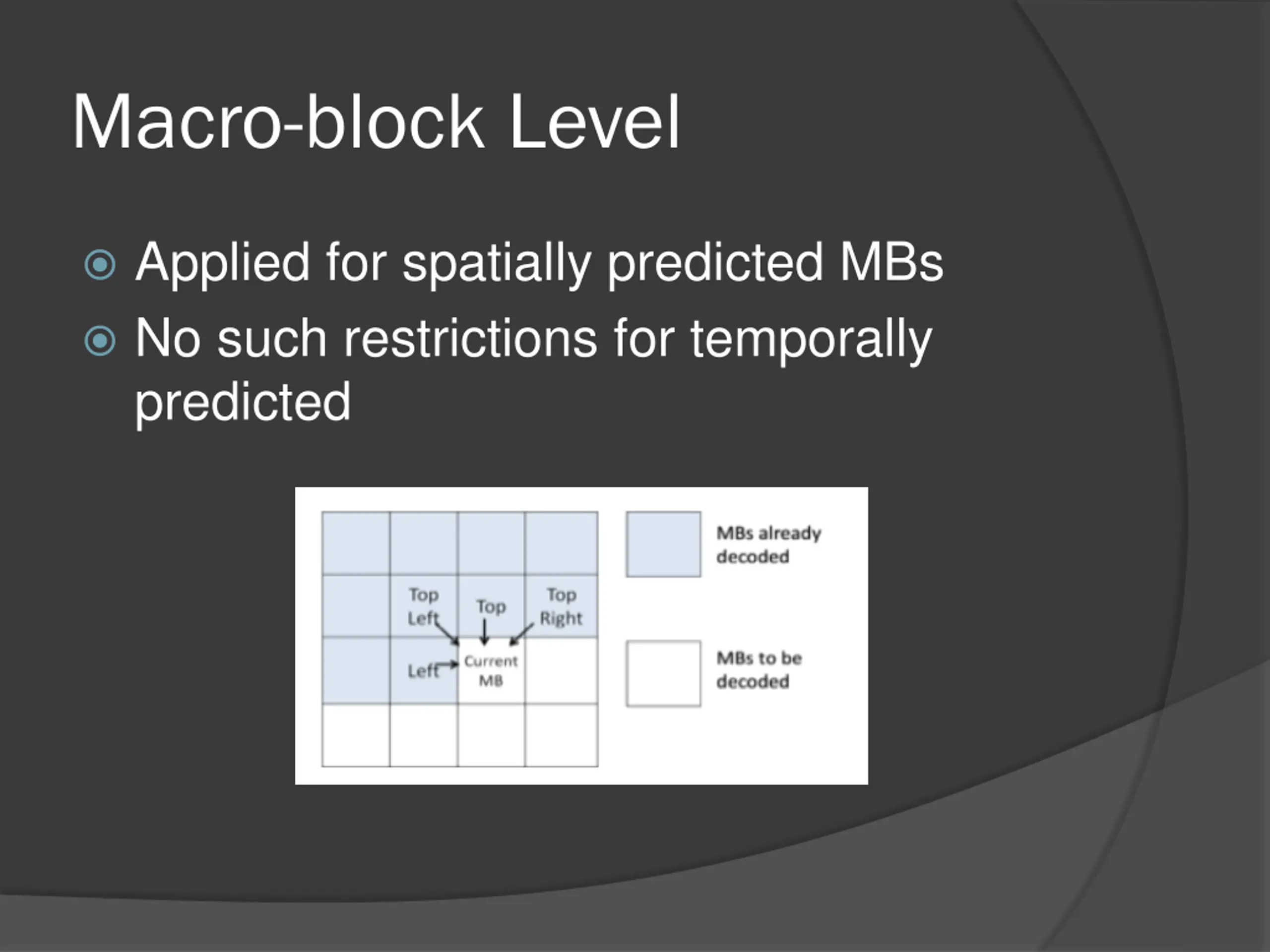 Macro-block Level

Applied for spatially predicted MBs

No such restrictions for temporally predicted

Top Left

Top

Top Right

Left

Current MB

MBs already decoded

MBs to be decoded